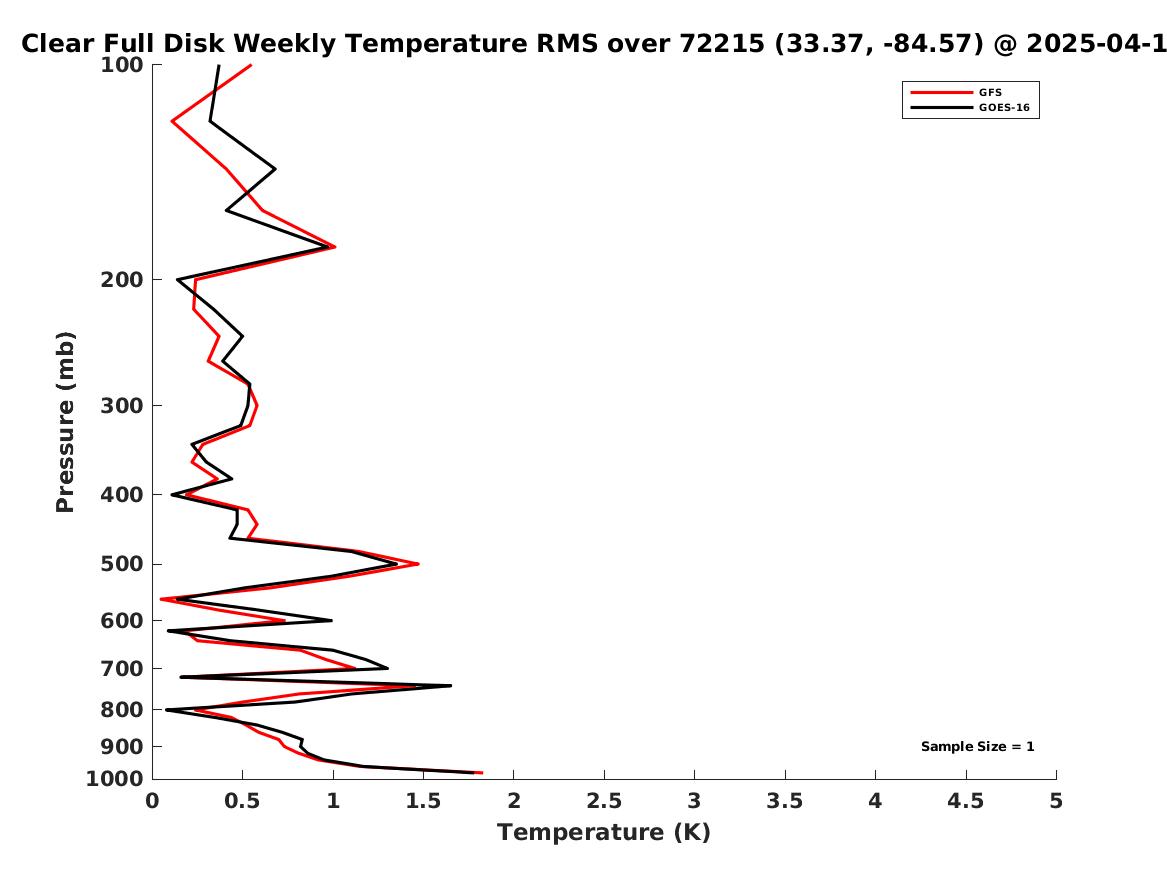 Clear Full Disk Weekly Temperature RMS over 72215 (33.37, -84.57) @ 2025-04-1

GFS
GOES-16

Pressure (mb)

100
200
300
400
500
600
700
800
900
1000

Sample Size = 1

0
0.5
1
1.5
2
2.5
3
3.5
4
4.5
5

Temperature (K)